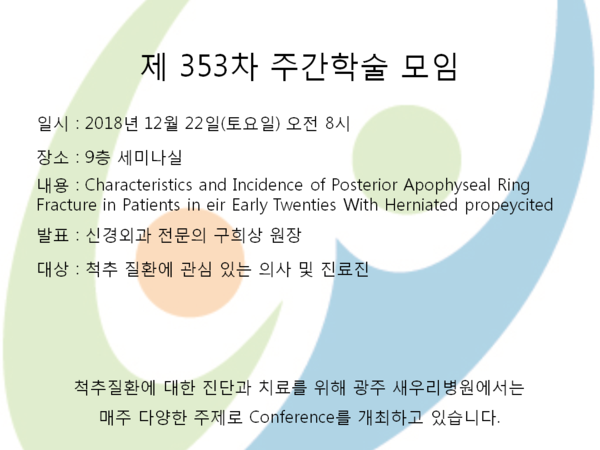 제 353차 주간학술 모임

일시 : 2018년 12월 22일(토요일) 오전 8시

장소 : 9층 세미나실

내용 : Characteristics and Incidence of Posterior Apophyseal Ring Fracture in Patients in eir Early Twenties With Herniated propeycited

발표 : 신경외과 전문의 구희상 원장

대상 : 척추 질환에 관심 있는 의사 및 진료진

척추질환에 대한 진단과 치료를 위해 광주 새우리병원에서는 매주 다양한 주제로 Conference를 개최하고 있습니다.